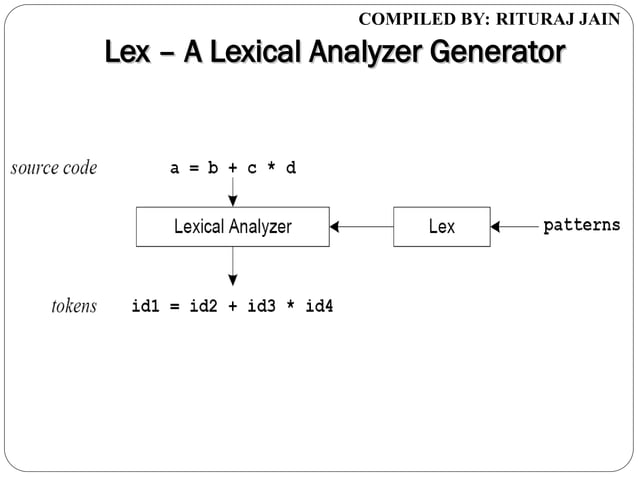 COMPILED BY: RITURAJ JAIN

Lex – A Lexical Analyzer Generator

source code a = b + c * d

Lexical Analyzer

Lex

patterns

tokens id1 = id2 + id3 * id4